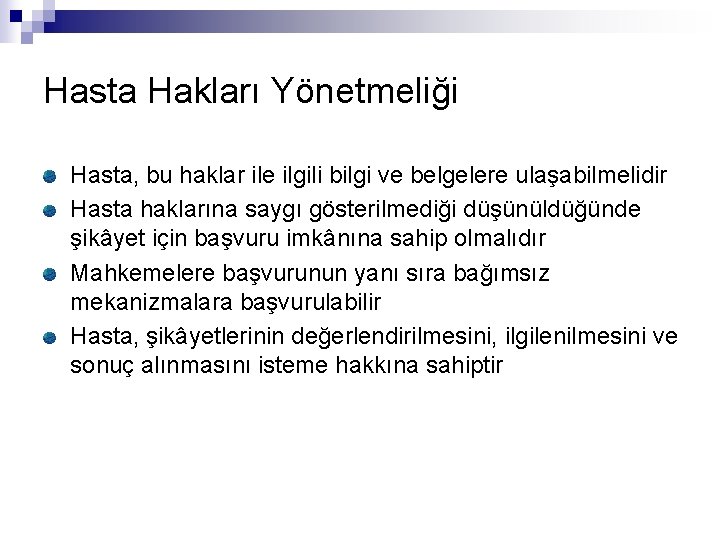 Hasta Hakları Yönetmeliği

Hasta, bu haklar ile ilgili bilgi ve belgelere ulaşabilmelidir

Hasta haklarına saygı gösterilmediği düşünüldüğünde şikâyet için başvuru imkânına sahip olmalıdır

Mahkemelere başvurunun yanı sıra bağımsız mekanizmalara başvurulabilir

Hasta, şikâyetlerinin değerlendirilmesini, ilgilenilmesini ve sonuç alınmasını isteme hakkına sahiptir